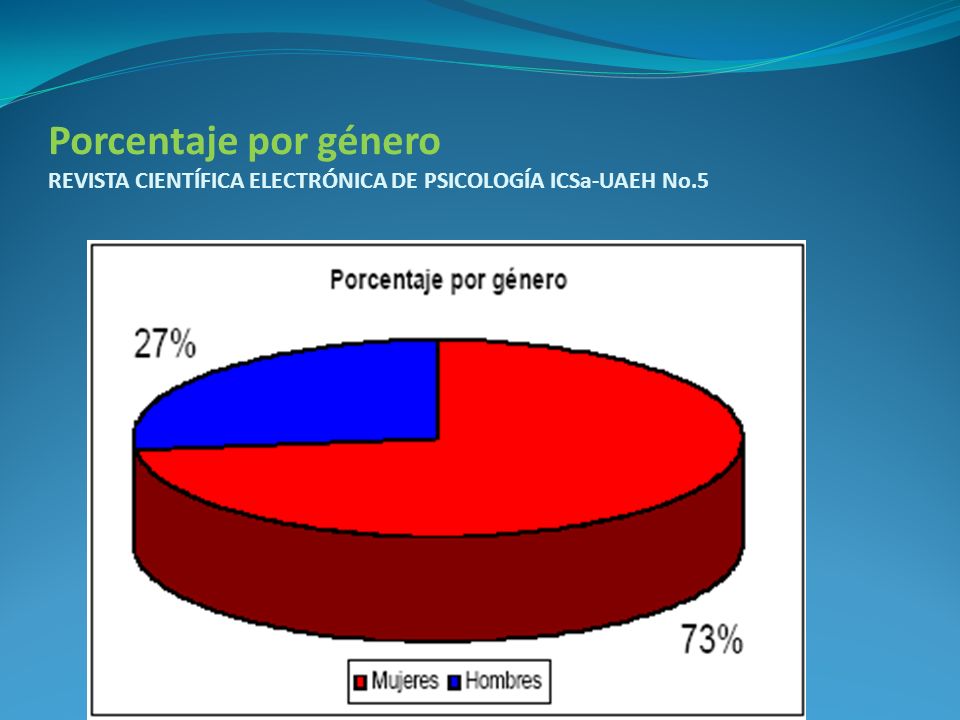 Porcentaje por género
REVISTA CIENTÍFICA ELECTRÓNICA DE PSICOLOGÍA ICSa-UAEH No.5

Porcentaje por género

27%

73%

Mujeres Hombres